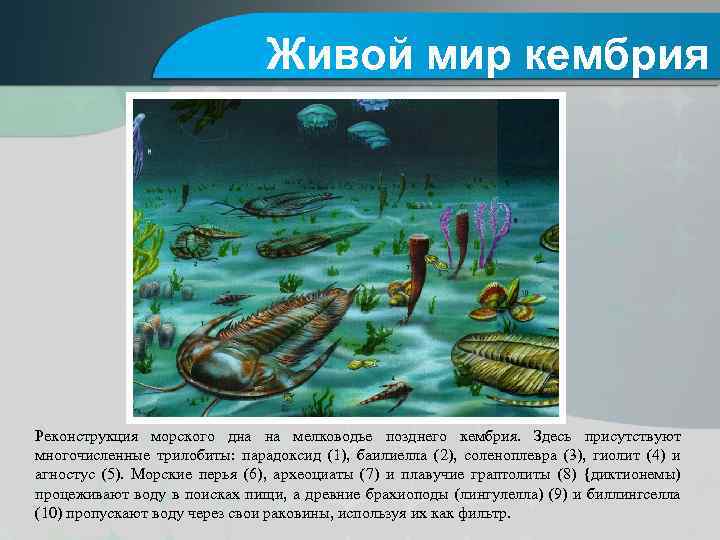 Живой мир кембрия

Реконструкция морского дна на мелководье позднего кембрия. Здесь присутствуют многочисленные трилобиты: парадоксид (1), баилиелла (2), соленоплевра (3), гиолит (4) и агностус (5). Морские перья (6), археоциаты (7) и плавучие граптолиты (8) {диктионемы) процеживают воду в поисках пищи, а древние брахиоподы (лингулелла) (9) и биллингселла (10) пропускают воду через свои раковины, используя их как фильтр.